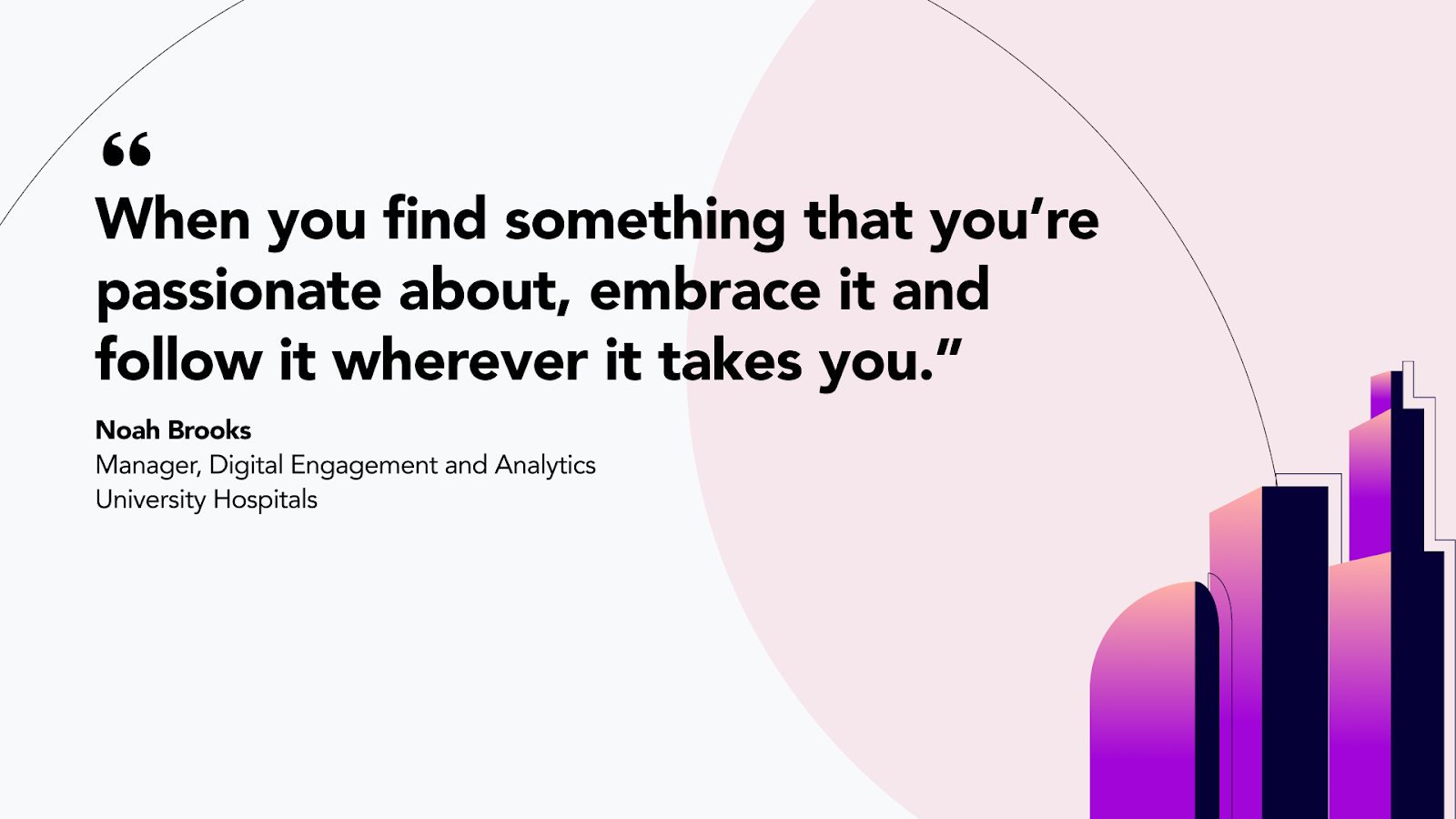 “

When you find something that you’re passionate about, embrace it and follow it wherever it takes you.”

Noah Brooks
Manager, Digital Engagement and Analytics
University Hospitals